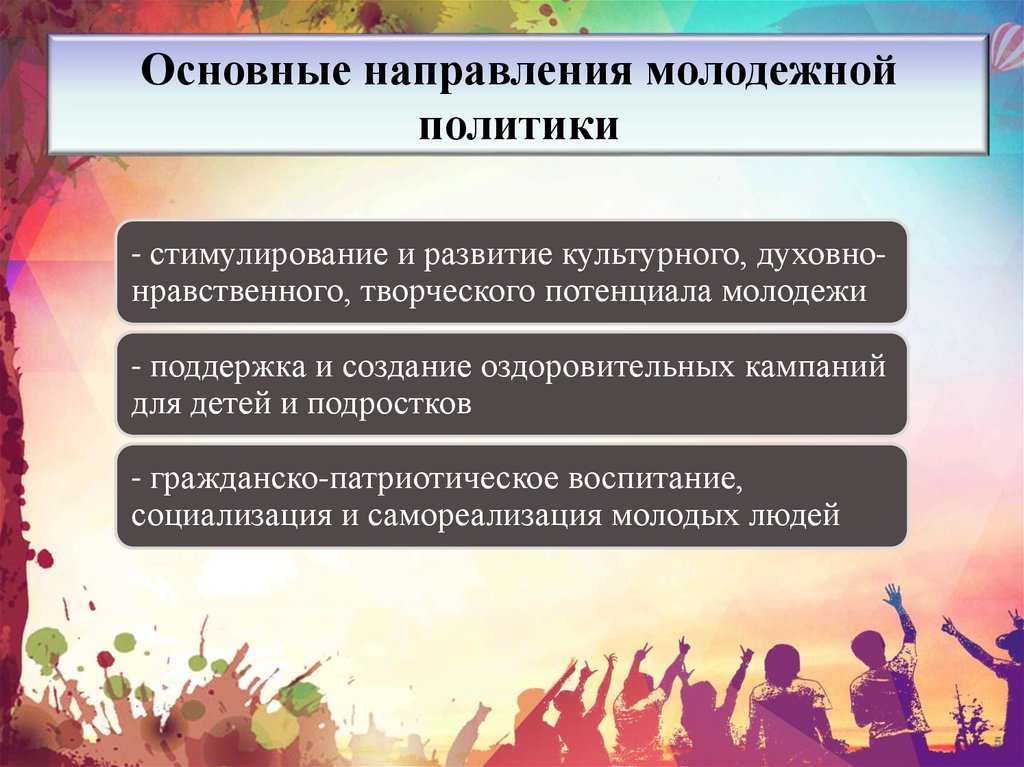 Основные направления молодежной политики

- стимулирование и развитие культурного, духовно-нравственного, творческого потенциала молодежи

- поддержка и создание оздоровительных кампаний для детей и подростков

- гражданско-патриотическое воспитание, социализация и самореализация молодых людей